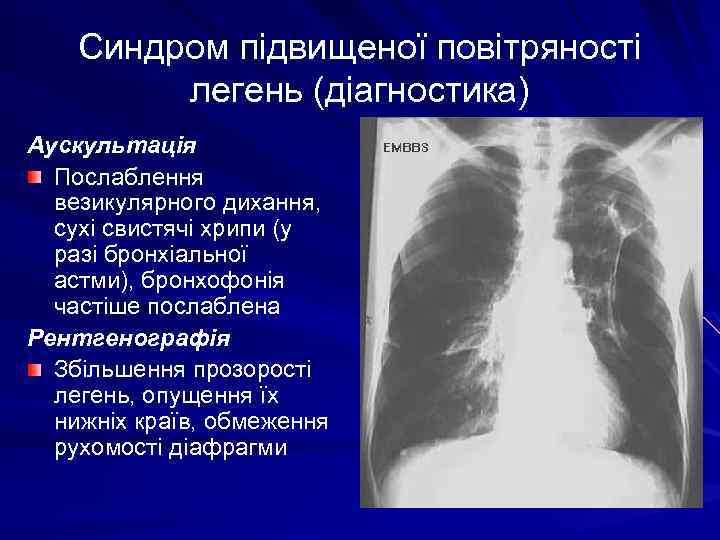 Синдром підвищеної повітряності легень (діагностика)

Аускультація

Послаблення везикулярного дихання, сухі свистячі хрипи (у разі бронхіальної астми), бронхофонія частіше послаблена

Рентгенографія

Збільшення прозорості легень, опущення їх нижніх країв, обмеження рухомості діафрагми

EMBBS